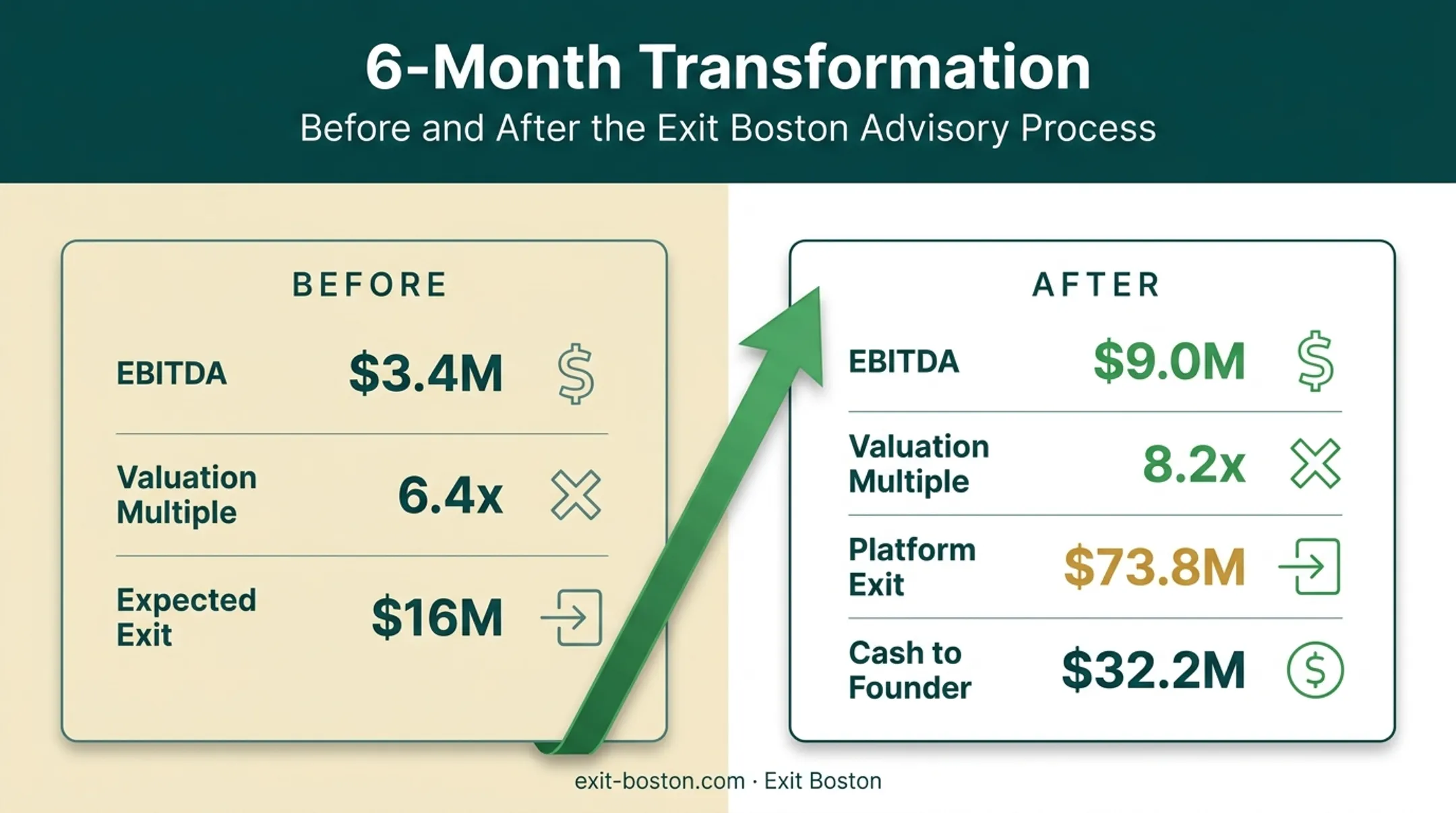 6-Month Transformation

Before and After the Exit Boston Advisory Process

BEFORE

EBITDA $3.4M

Valuation Multiple 6.4x

Expected Exit $16M

AFTER

EBITDA $9.0M

Valuation Multiple 8.2x

Platform Exit $73.8M

Cash to Founder $32.2M

exit-boston.com · Exit Boston